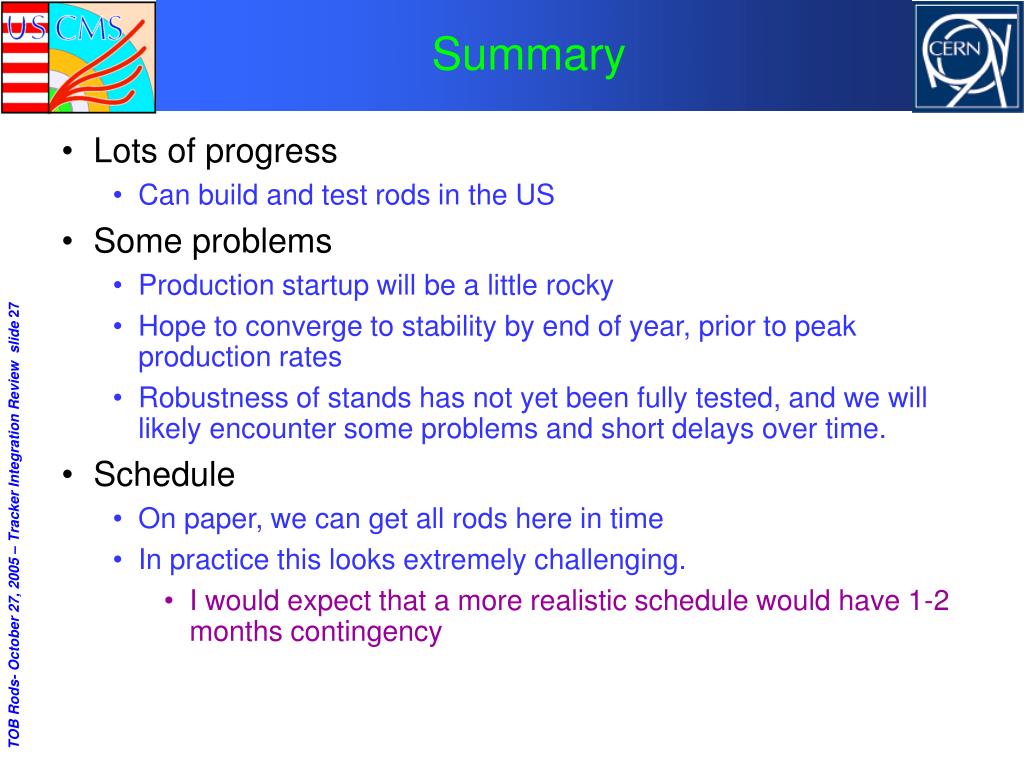 US CMS

Summary

CERN

• Lots of progress
  • Can build and test rods in the US
• Some problems
  • Production startup will be a little rocky
  • Hope to converge to stability by end of year, prior to peak production rates
  • Robustness of stands has not yet been fully tested, and we will likely encounter some problems and short delays over time.
• Schedule
  • On paper, we can get all rods here in time
  • In practice this looks extremely challenging.
    • I would expect that a more realistic schedule would have 1-2 months contingency

TOB Rods- October 27, 2005 – Tracker Integration Review slide 27